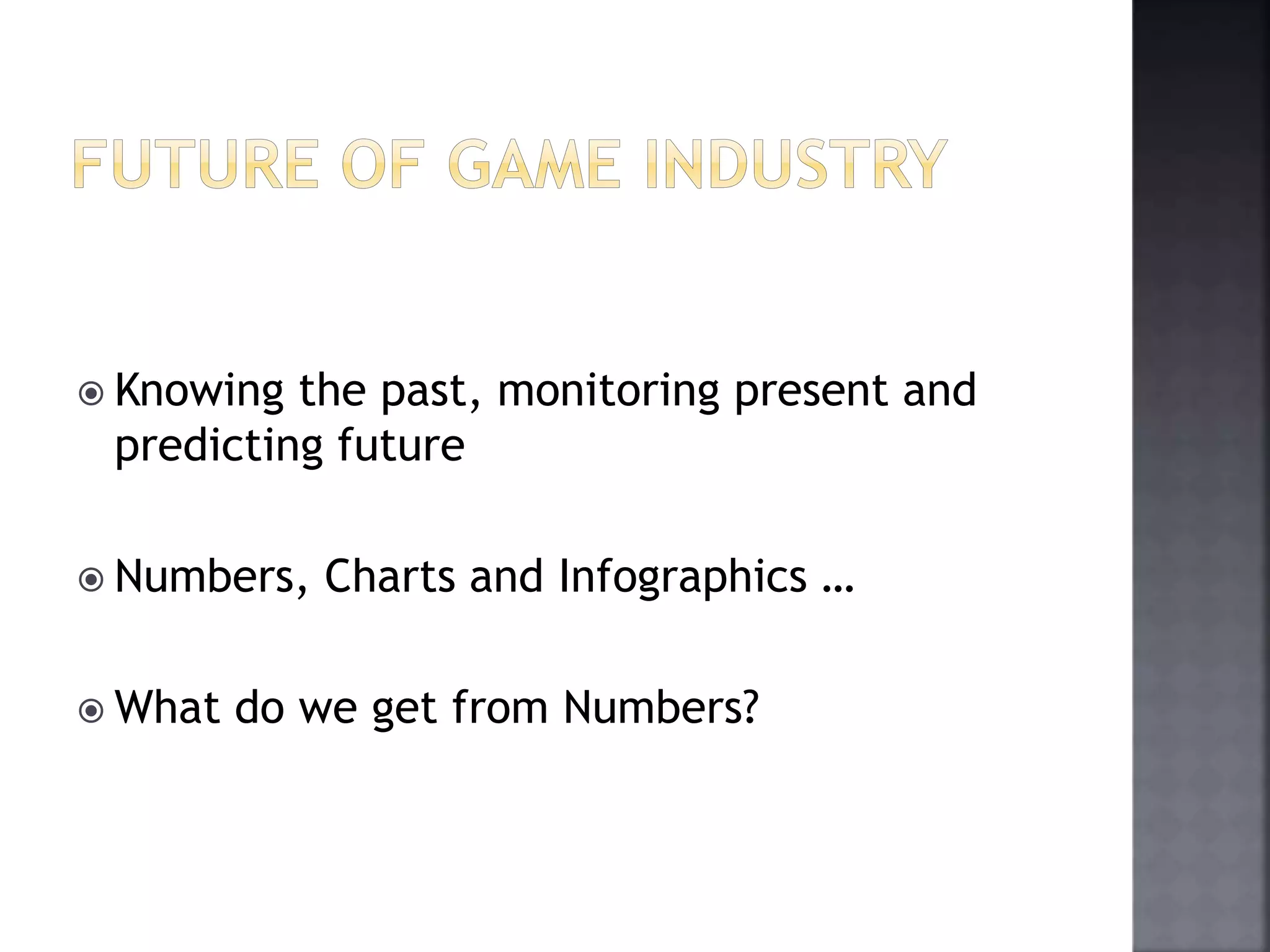 FUTURE OF GAME INDUSTRY

Knowing the past, monitoring present and predicting future

Numbers, Charts and Infographics …

What do we get from Numbers?